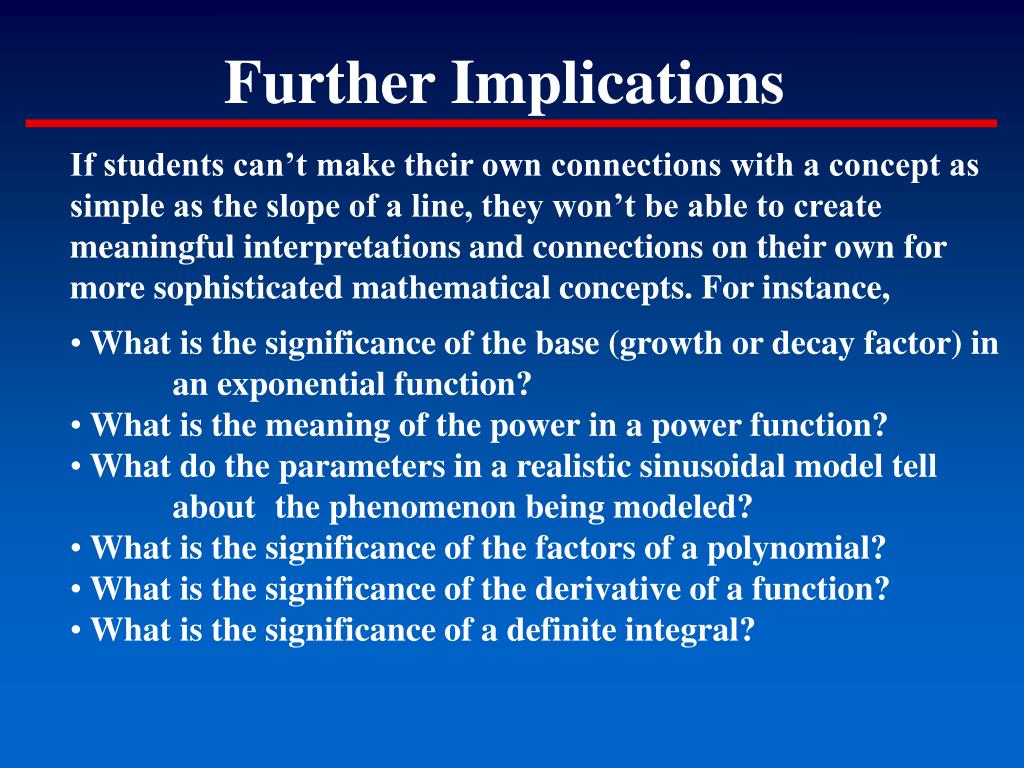 Further Implications

If students can’t make their own connections with a concept as simple as the slope of a line, they won’t be able to create meaningful interpretations and connections on their own for more sophisticated mathematical concepts. For instance,

• What is the significance of the base (growth or decay factor) in an exponential function?
• What is the meaning of the power in a power function?
• What do the parameters in a realistic sinusoidal model tell about the phenomenon being modeled?
• What is the significance of the factors of a polynomial?
• What is the significance of the derivative of a function?
• What is the significance of a definite integral?